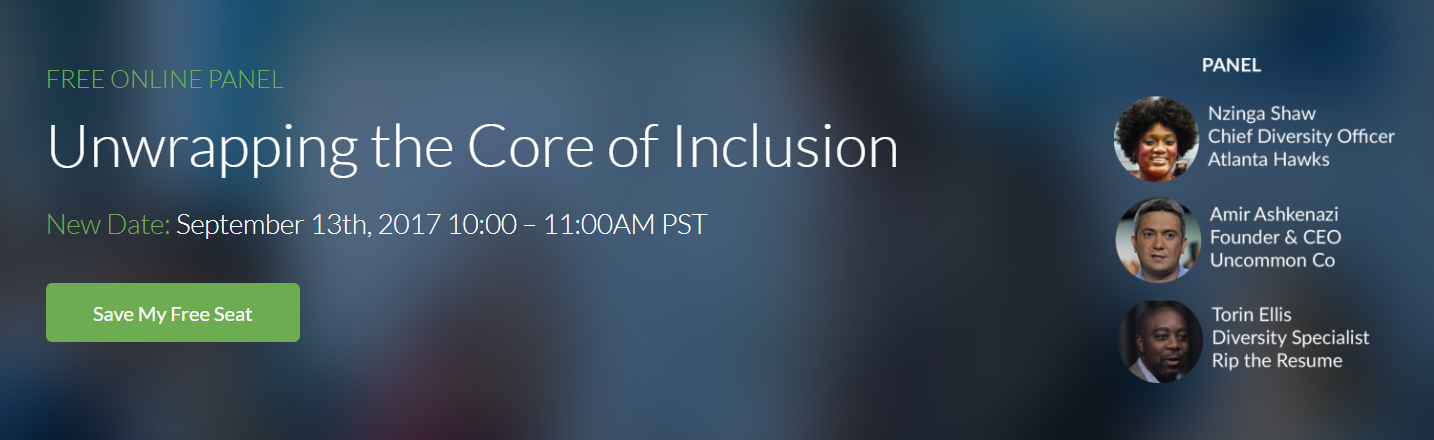 FREE ONLINE PANEL

Unwrapping the Core of Inclusion

New Date: September 13th, 2017 10:00 – 11:00AM PST

Save My Free Seat

PANEL

Nzinga Shaw
Chief Diversity Officer
Atlanta Hawks

Amir Ashkenazi
Founder & CEO
Uncommon Co

Torin Ellis
Diversity Specialist
Rip the Resume